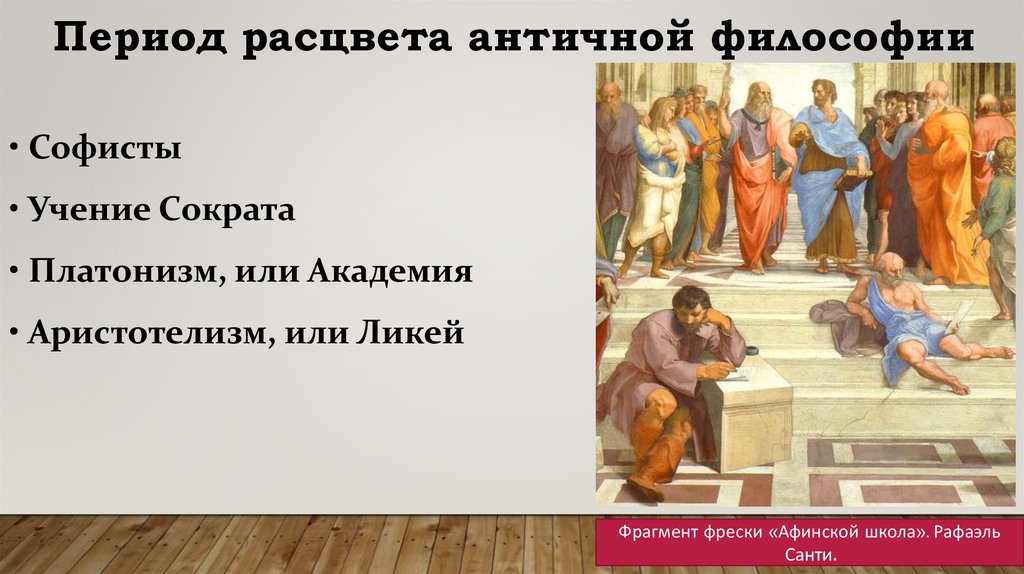 Период расцвета античной философии

• Софисты

• Учение Сократа

• Платонизм, или Академия

• Аристотелизм, или Ликей

Фрагмент фрески «Афинской школа». Рафаэль Санти.